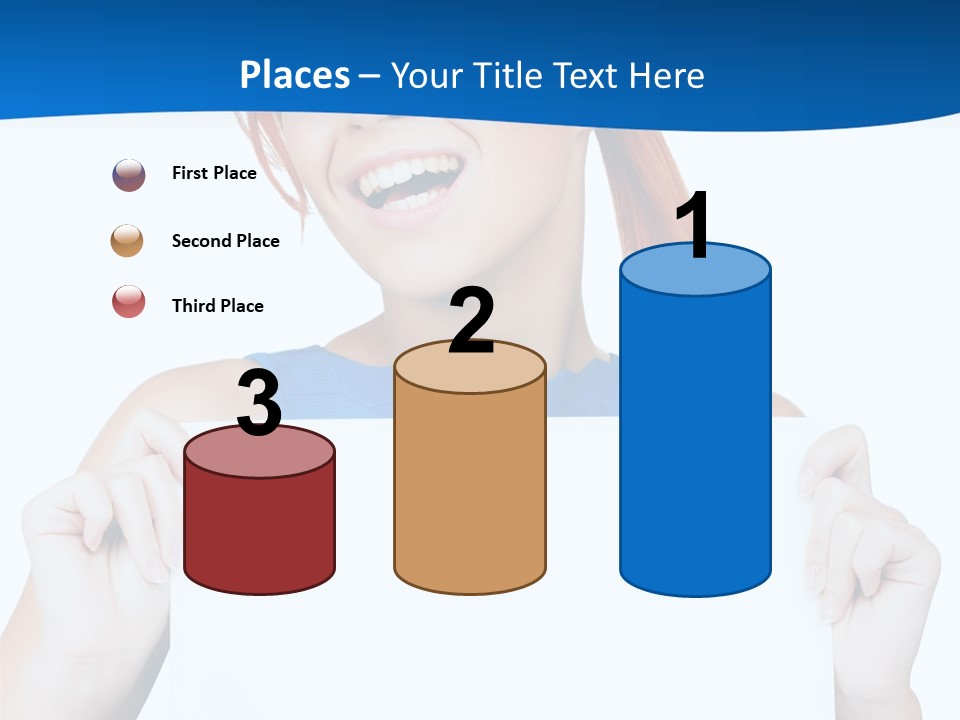 Places – Your Title Text Here

First Place

Second Place

Third Place

3

2

1